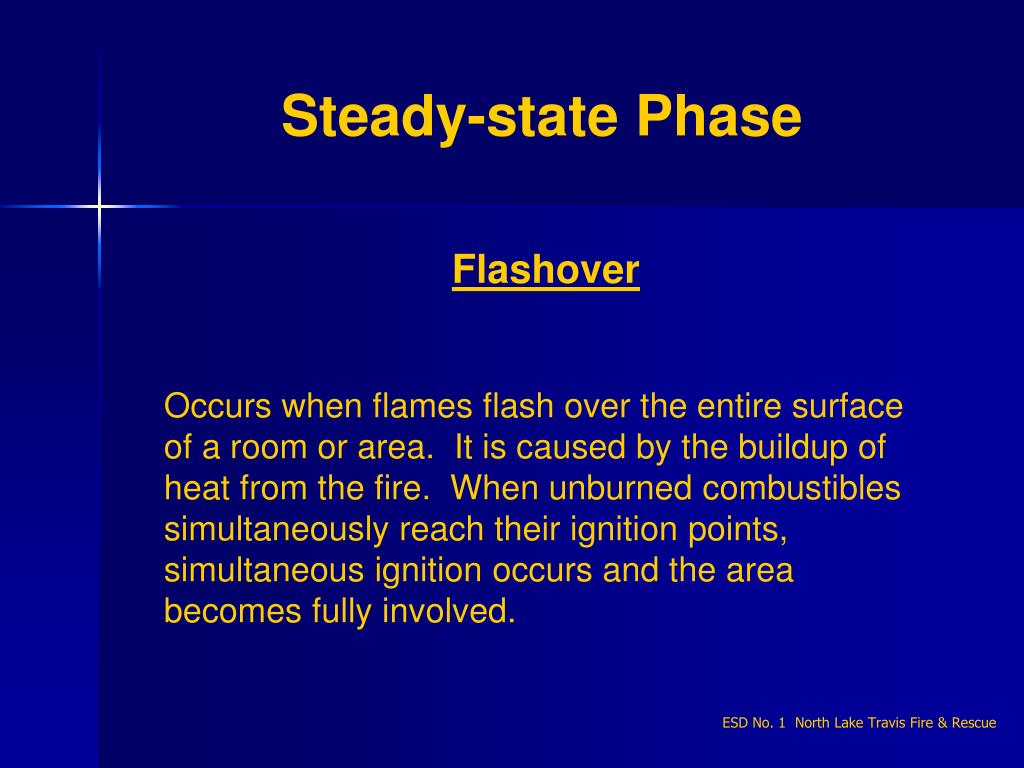 Steady-state Phase

Flashover

Occurs when flames flash over the entire surface of a room or area. It is caused by the buildup of heat from the fire. When unburned combustibles simultaneously reach their ignition points, simultaneous ignition occurs and the area becomes fully involved.

ESD No. 1 North Lake Travis Fire & Rescue